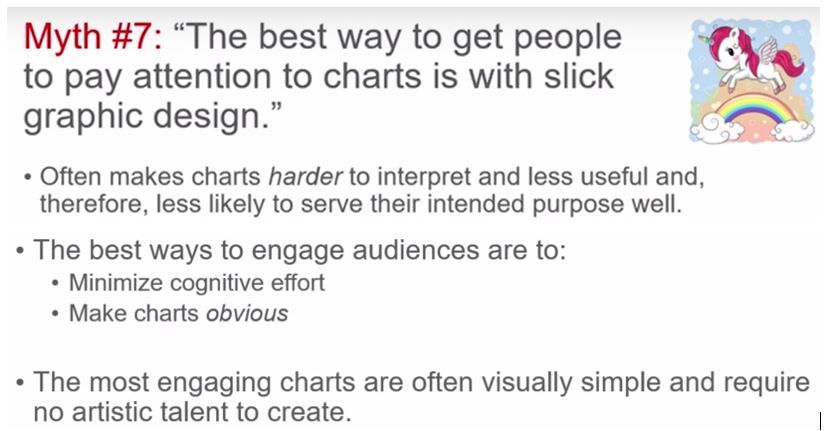 Myth #7: “The best way to get people to pay attention to charts is with slick graphic design.”

• Often makes charts harder to interpret and less useful and, therefore, less likely to serve their intended purpose well.

• The best ways to engage audiences are to:
  • Minimize cognitive effort
  • Make charts obvious

• The most engaging charts are often visually simple and require no artistic talent to create.